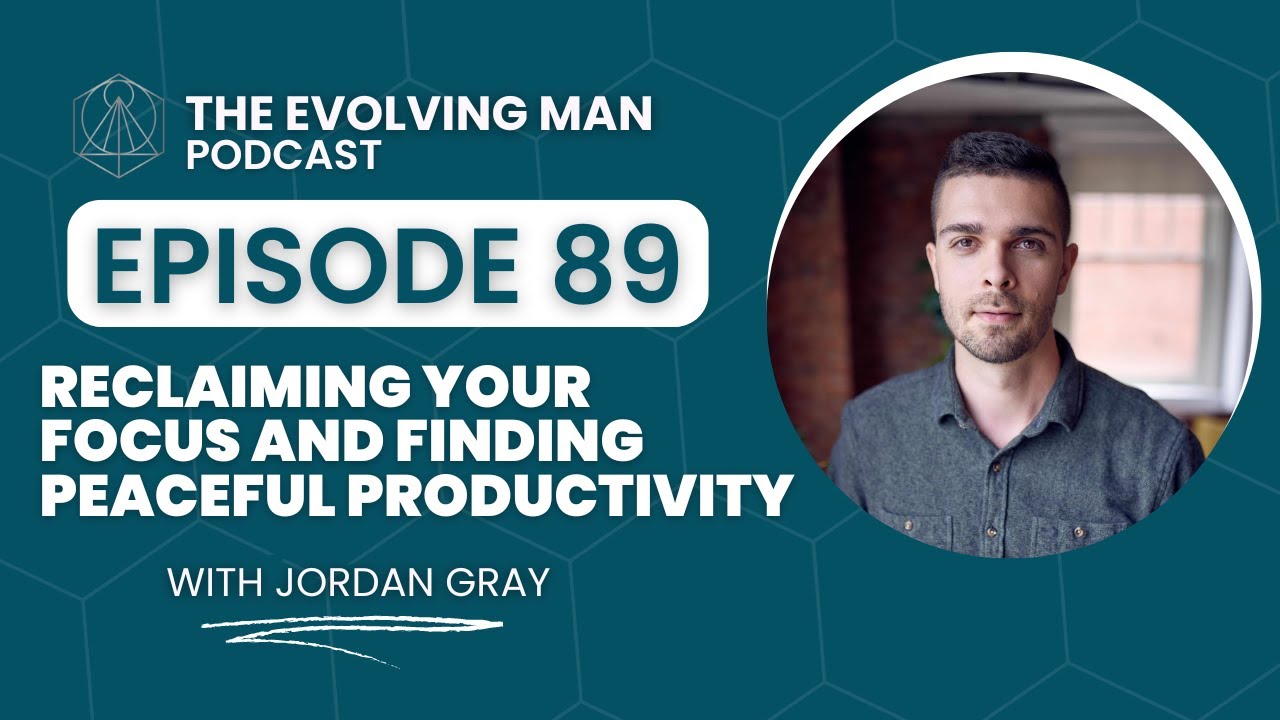 THE EVOLVING MAN
PODCAST

EPISODE 89

RECLAIMING YOUR FOCUS AND FINDING PEACEFUL PRODUCTIVITY

WITH JORDAN GRAY